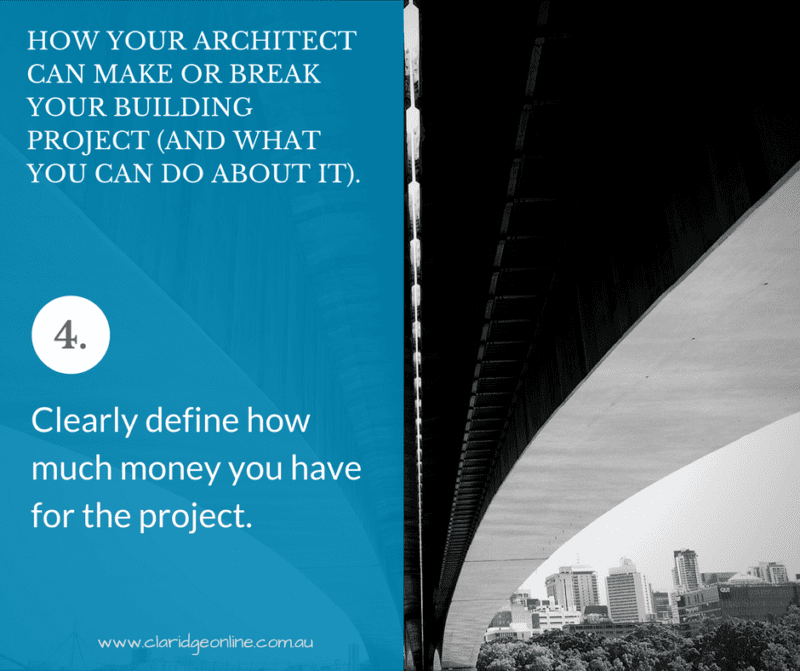 HOW YOUR ARCHITECT CAN MAKE OR BREAK YOUR BUILDING PROJECT (AND WHAT YOU CAN DO ABOUT IT).

4.

Clearly define how much money you have for the project.

www.claridgeonline.com.au